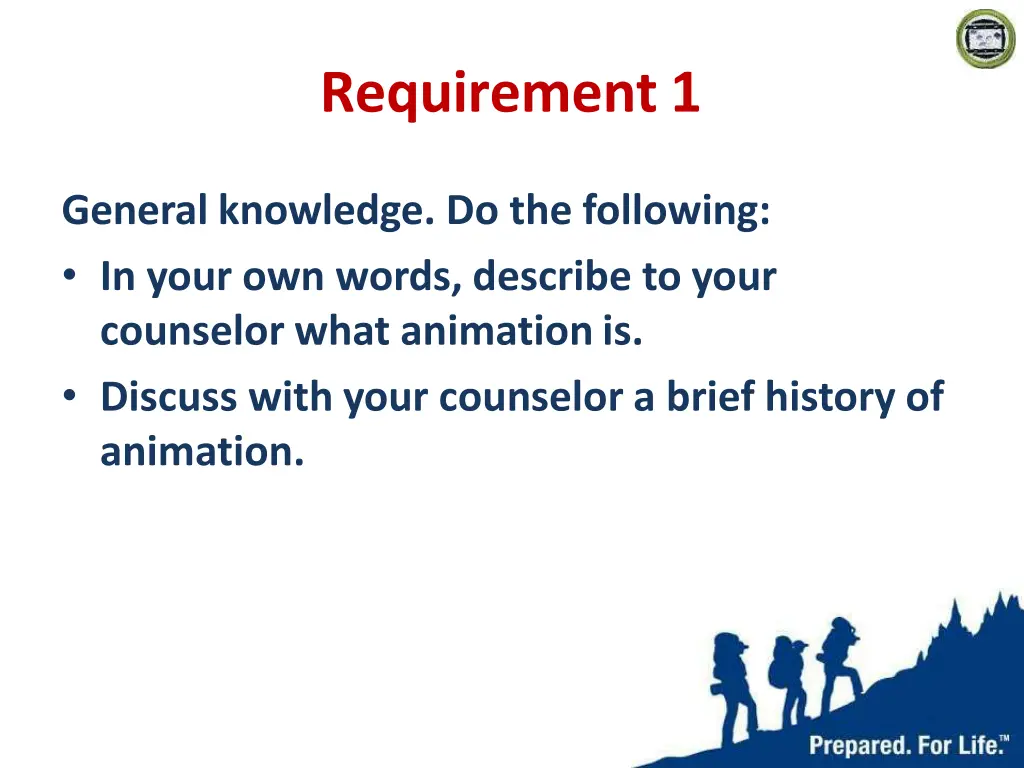 Requirement 1

General knowledge. Do the following:
• In your own words, describe to your counselor what animation is.
• Discuss with your counselor a brief history of animation.

Prepared. For Life.™